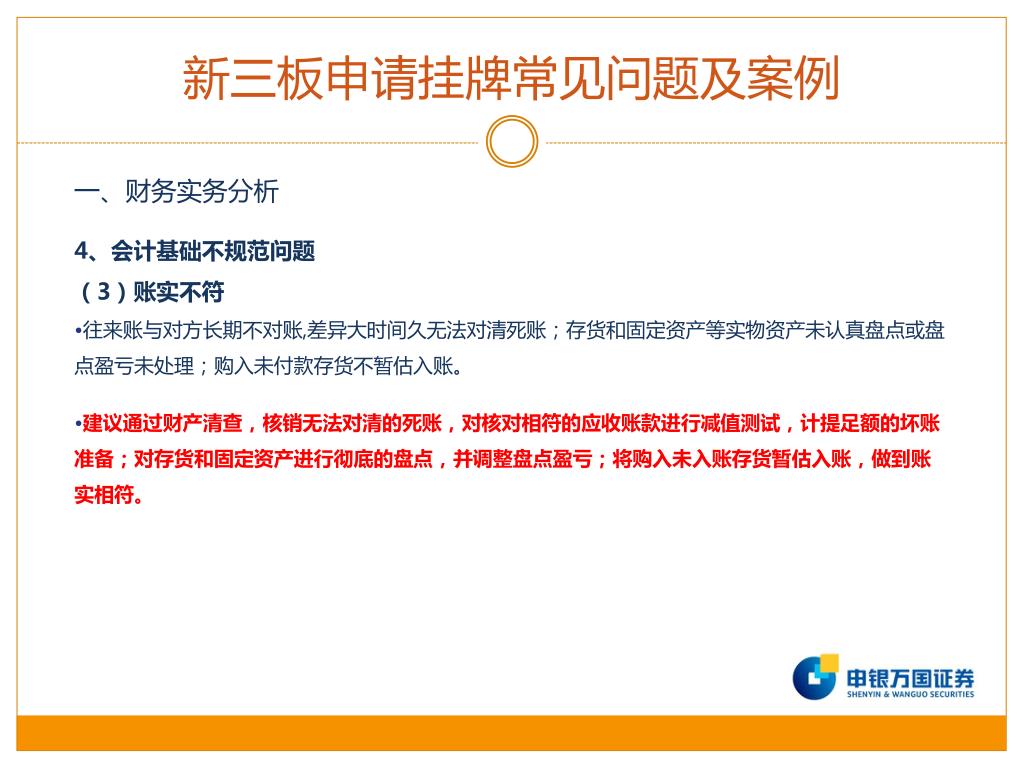 新三板申请挂牌常见问题及案例

一、财务实务分析

4、会计基础不规范问题

（3）账实不符

•往来账与对方长期不对账,差异大时间久无法对清死账；存货和固定资产等实物资产未认真盘点或盘点盈亏未处理；购入未付款存货不暂估入账。

•建议通过财产清查，核销无法对清的死账，对核对相符的应收账款进行减值测试，计提足额的坏账准备；对存货和固定资产进行彻底的盘点，并调整盘点盈亏；将购入未入账存货暂估入账，做到账实相符。

申银万国证券
SHENYIN & WANGUO SECURITIES